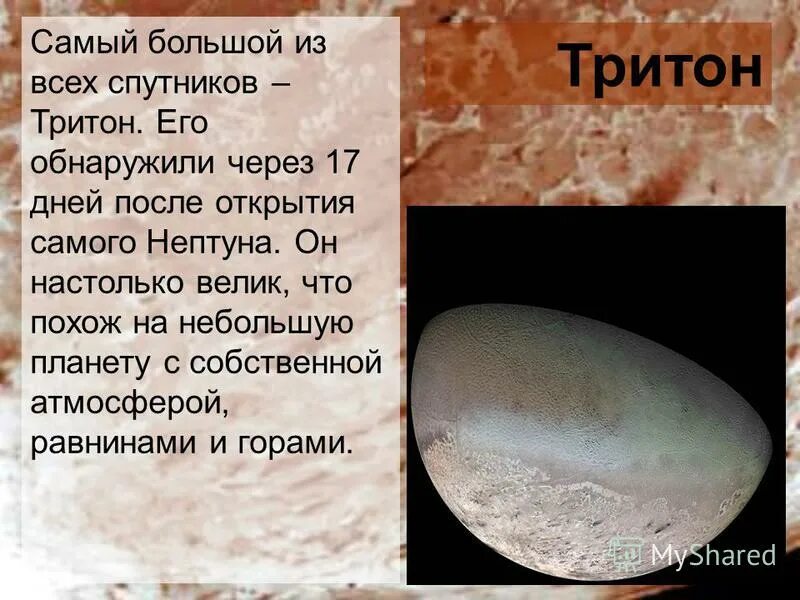 Тритон

Самый большой из всех спутников – Тритон. Его обнаружили через 17 дней после открытия самого Нептуна. Он настолько велик, что похож на небольшую планету с собственной атмосферой, равнинами и горами.

MyShared